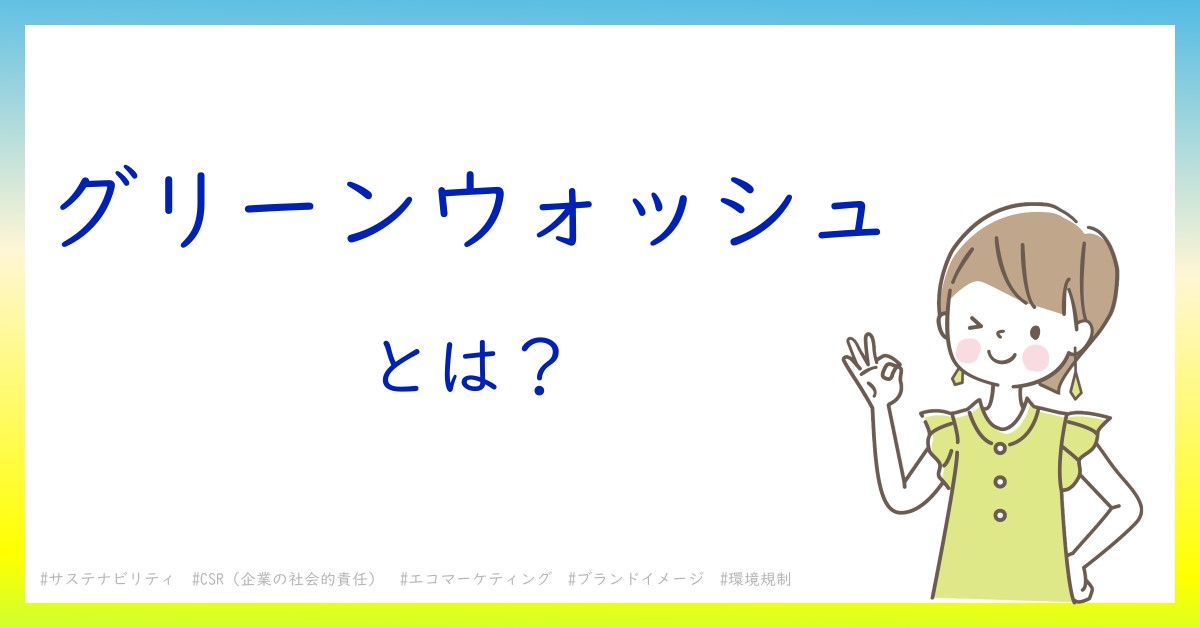 グリーンウォッシュ

とは？

#サステナビリティ　#CSR（企業の社会的責任）　#エコマーケティング　#ブランドイメージ　#環境規制